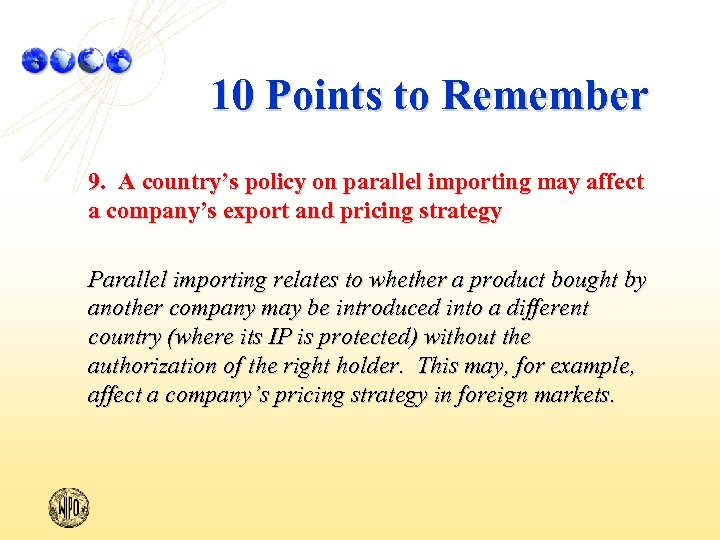 10 Points to Remember

9. A country's policy on parallel importing may affect a company's export and pricing strategy

Parallel importing relates to whether a product bought by another company may be introduced into a different country (where its IP is protected) without the authorization of the right holder. This may, for example, affect a company's pricing strategy in foreign markets.

WIPO